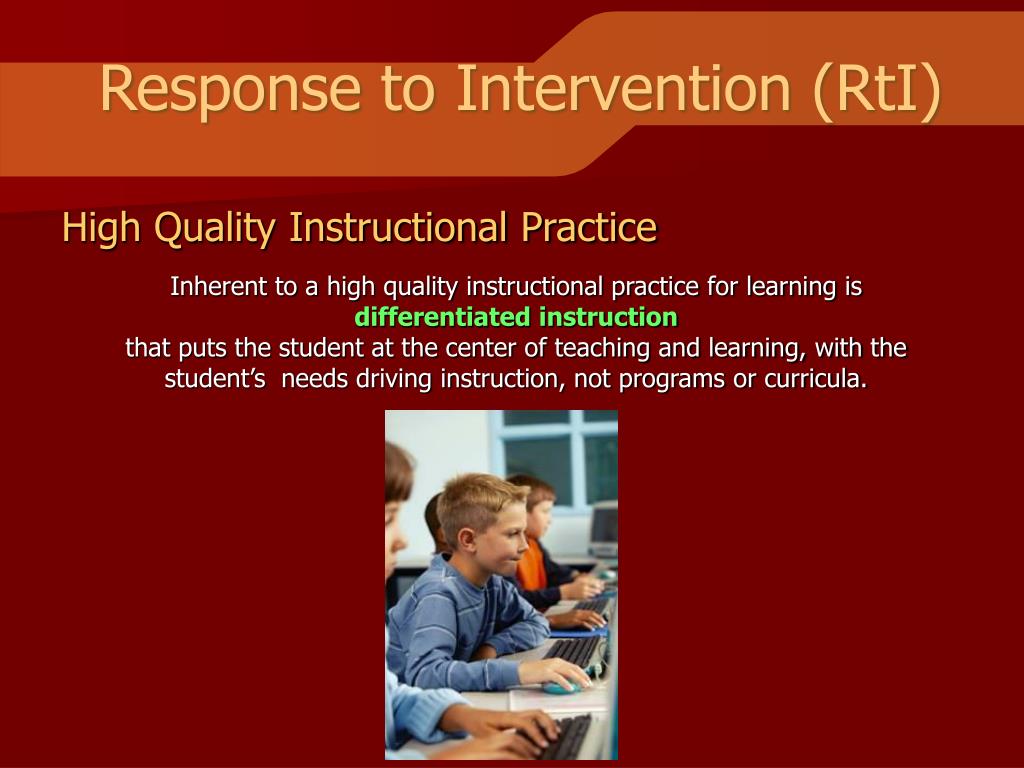 Response to Intervention (RtI)

High Quality Instructional Practice

Inherent to a high quality instructional practice for learning is differentiated instruction that puts the student at the center of teaching and learning, with the student’s needs driving instruction, not programs or curricula.